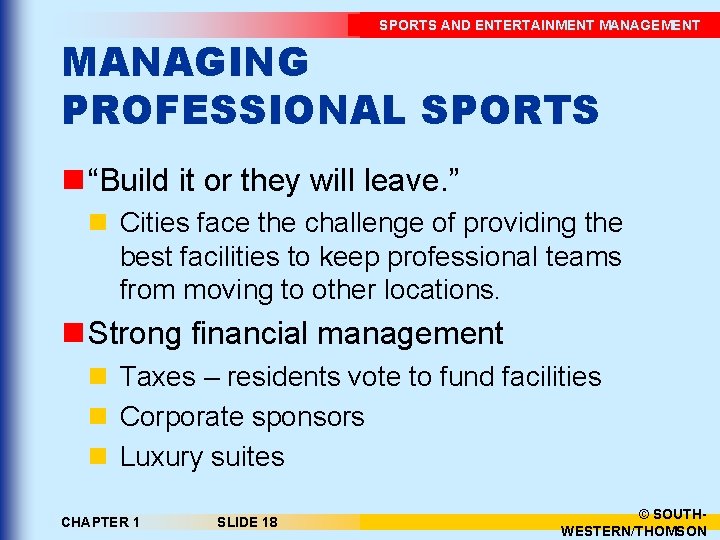 SPORTS AND ENTERTAINMENT MANAGEMENT

MANAGING PROFESSIONAL SPORTS

“Build it or they will leave.”

Cities face the challenge of providing the best facilities to keep professional teams from moving to other locations.

Strong financial management

Taxes – residents vote to fund facilities

Corporate sponsors

Luxury suites

CHAPTER 1

SLIDE 18

© SOUTH-WESTERN/THOMSON